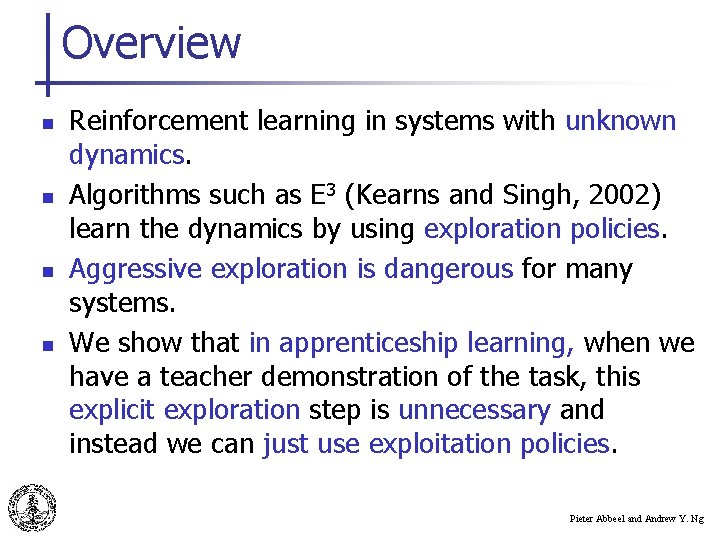 Overview

- Reinforcement learning in systems with unknown dynamics.
- Algorithms such as $E^3$ (Kearns and Singh, 2002) learn the dynamics by using exploration policies.
- Aggressive exploration is dangerous for many systems.
- We show that in apprenticeship learning, when we have a teacher demonstration of the task, this explicit exploration step is unnecessary and instead we can just use exploitation policies.

Pieter Abbeel and Andrew Y. Ng